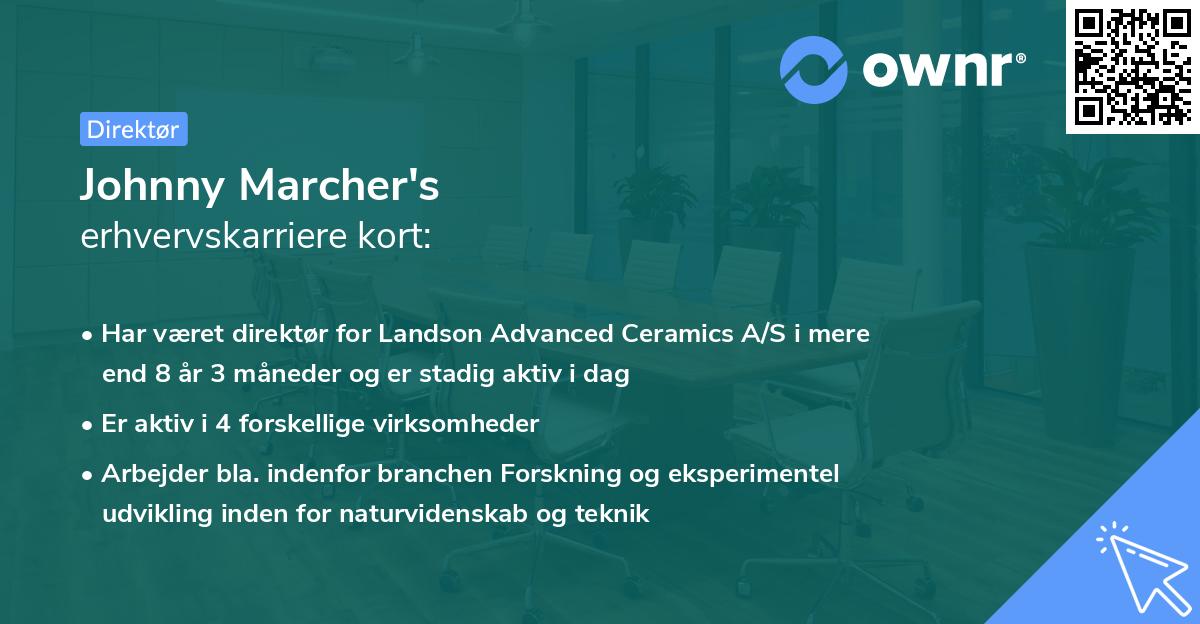 ownr®

Direktør

Johnny Marcher's
erhvervskarriere kort:

• Har været direktør for Landson Advanced Ceramics A/S i mere end 8 år 3 måneder og er stadig aktiv i dag

• Er aktiv i 4 forskellige virksomheder

• Arbejder bla. indenfor branchen Forskning og eksperimentel udvikling inden for naturvidenskab og teknik